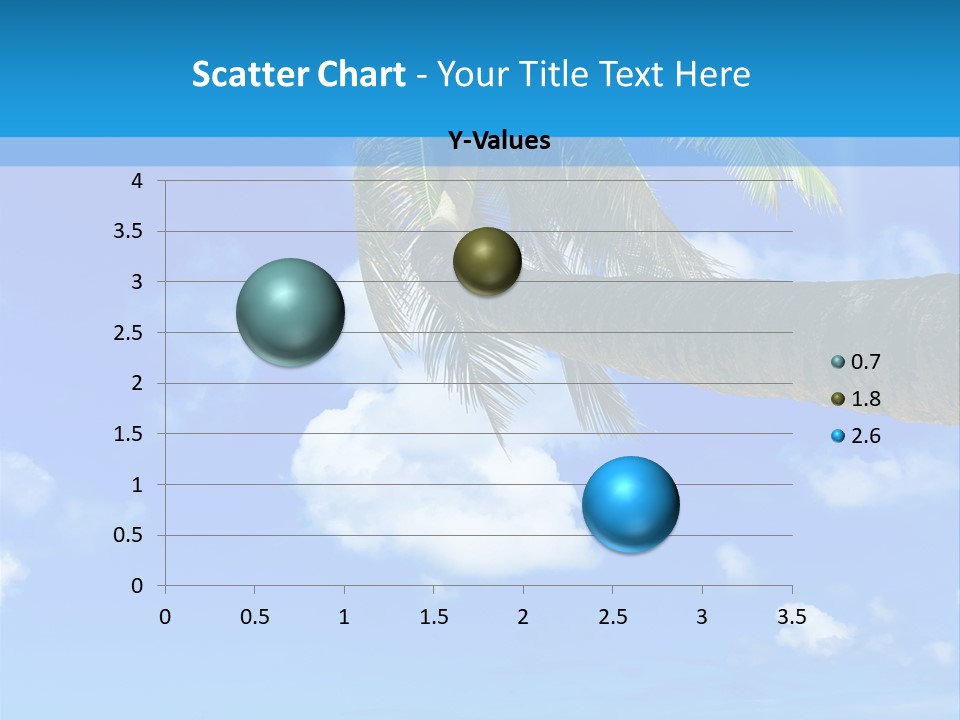 Scatter Chart - Your Title Text Here

Y-Values

4
3.5
3
2.5
2
1.5
1
0.5
0

0 0.5 1 1.5 2 2.5 3 3.5

0.7
1.8
2.6